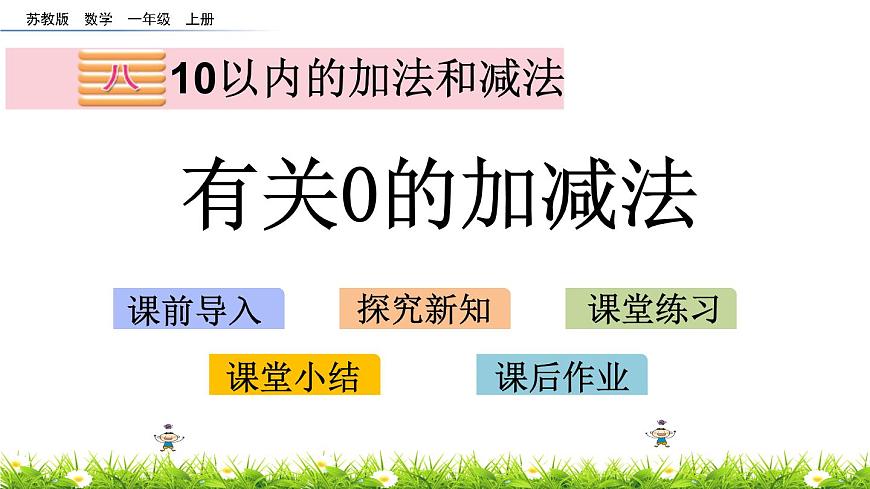 苏教版 数学 一年级 上册

八 10以内的加法和减法

有关0的加减法

课前导入

探究新知

课堂练习

课堂小结

课后作业